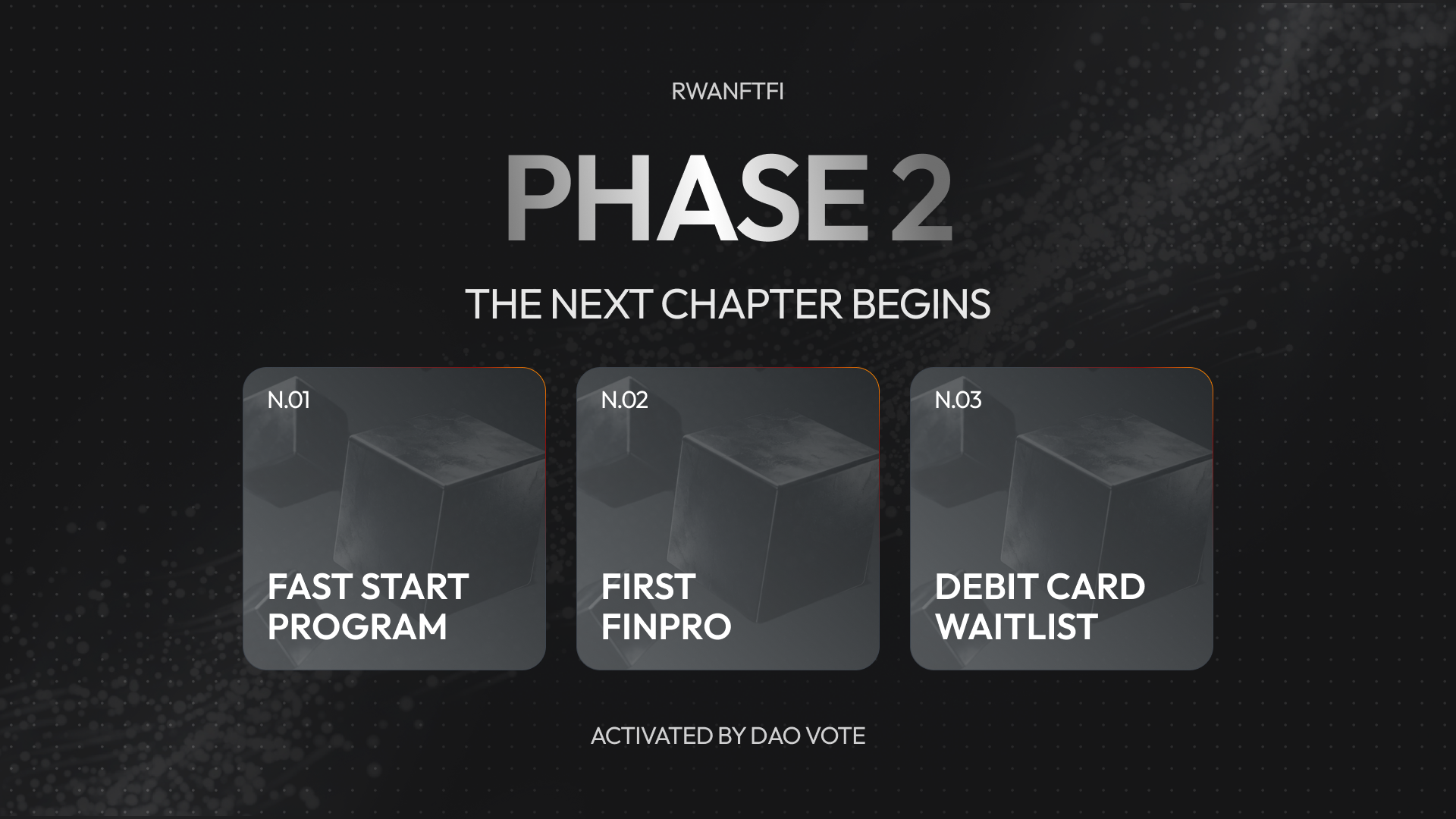 RWANFTFI

PHASE 2

THE NEXT CHAPTER BEGINS

N.01

FAST START PROGRAM

N.02

FIRST FINPRO

N.03

DEBIT CARD WAITLIST

ACTIVATED BY DAO VOTE